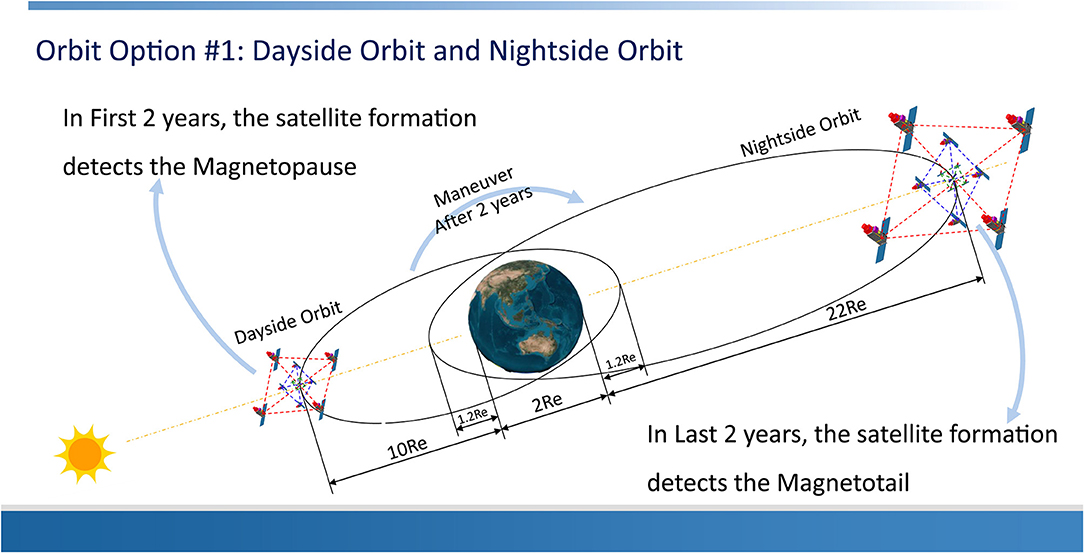 Orbit Option #1: Dayside Orbit and Nightside Orbit

In First 2 years, the satellite formation detects the Magnetopause

Maneuver After 2 years

Nightside Orbit

Dayside Orbit

22Re

1.2Re

1.2Re

2Re

10Re

In Last 2 years, the satellite formation detects the Magnetotail